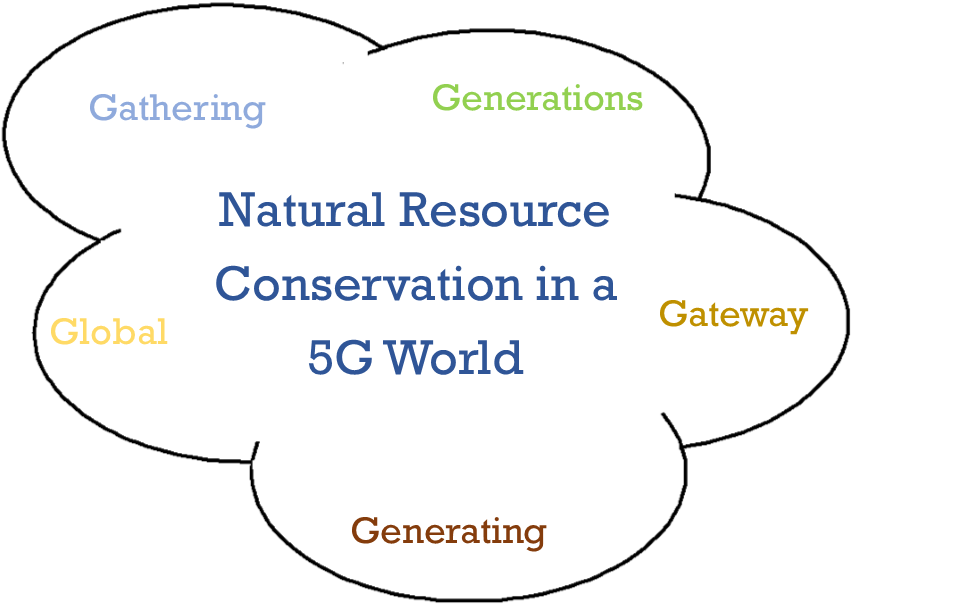 Gathering

Generations

Natural Resource Conservation in a 5G World

Global

Gateway

Generating